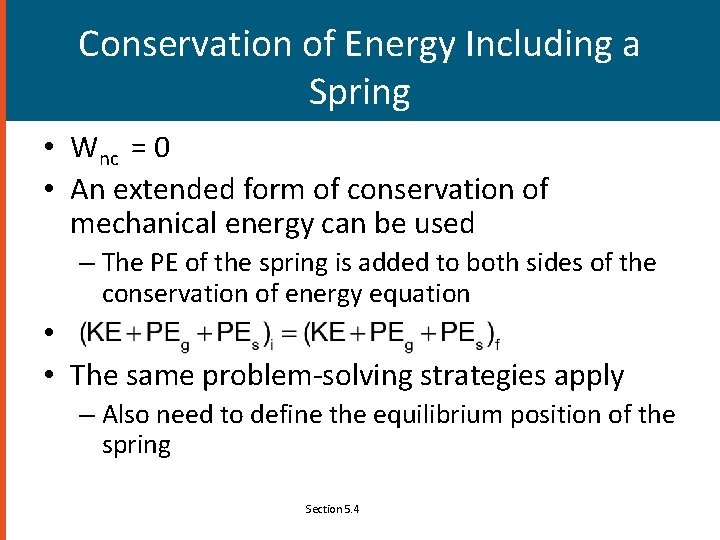 Conservation of Energy Including a Spring

• $W_{nc} = 0$
• An extended form of conservation of mechanical energy can be used
– The PE of the spring is added to both sides of the conservation of energy equation
• $(KE + PE_g + PE_s)_i = (KE + PE_g + PE_s)_f$
• The same problem-solving strategies apply
– Also need to define the equilibrium position of the spring

Section 5.4